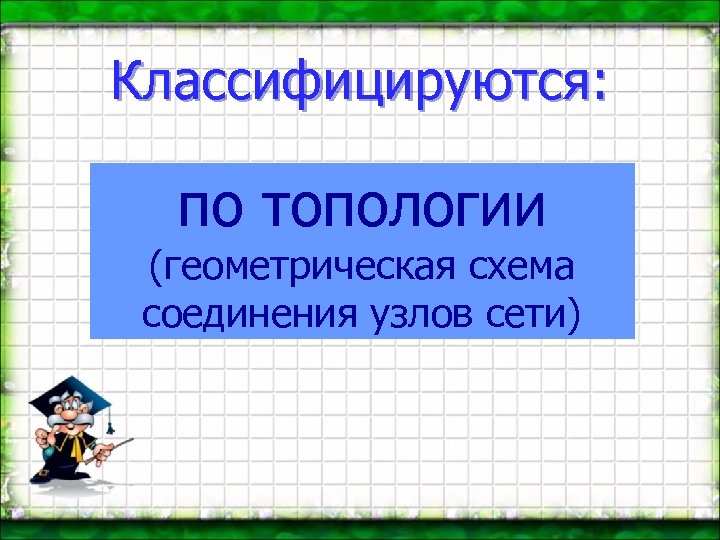 Классифицируются:

по топологии
(геометрическая схема соединения узлов сети)